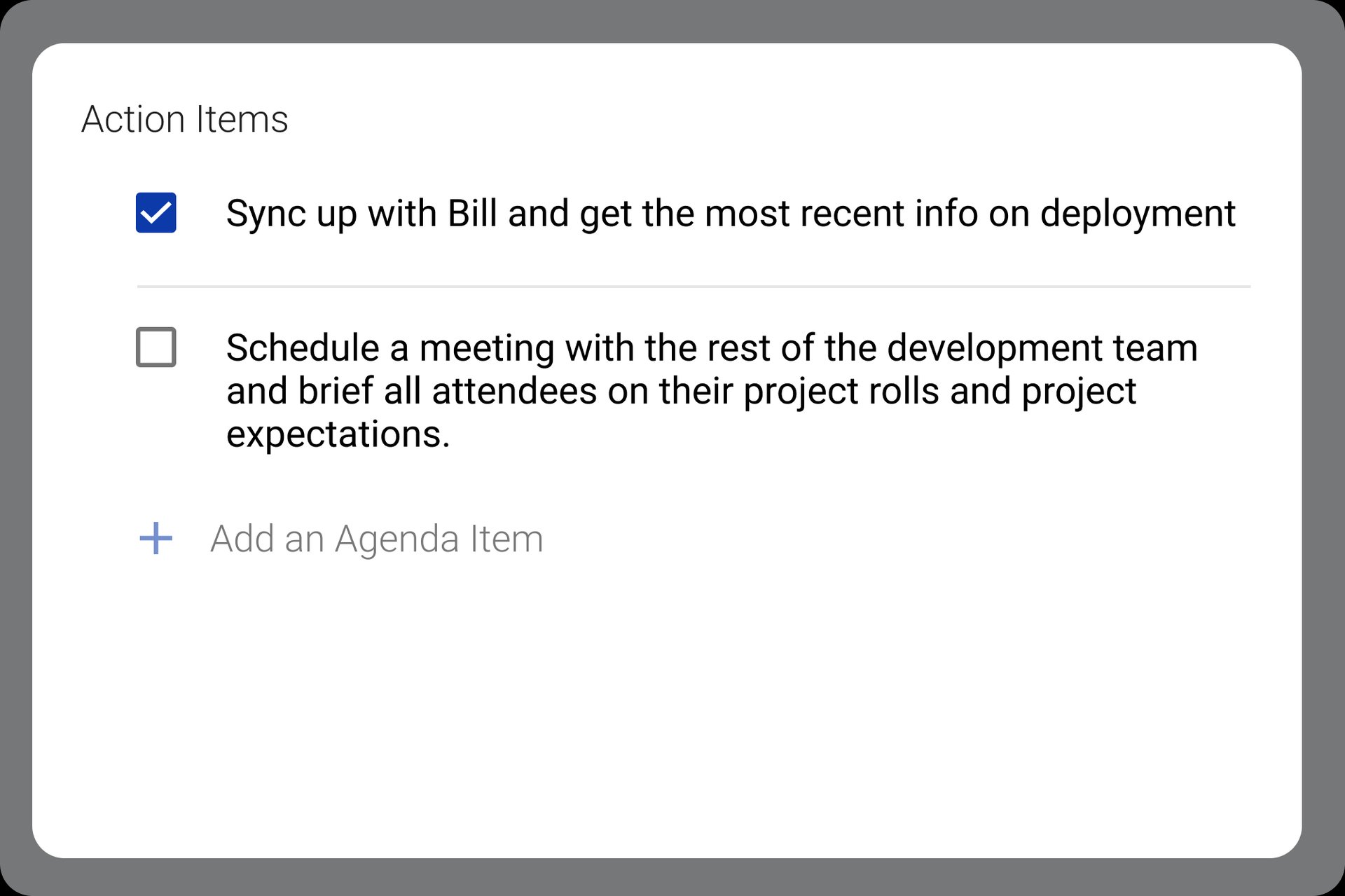 Action Items

Sync up with Bill and get the most recent info on deployment

Schedule a meeting with the rest of the development team and brief all attendees on their project rolls and project expectations.

+ Add an Agenda Item